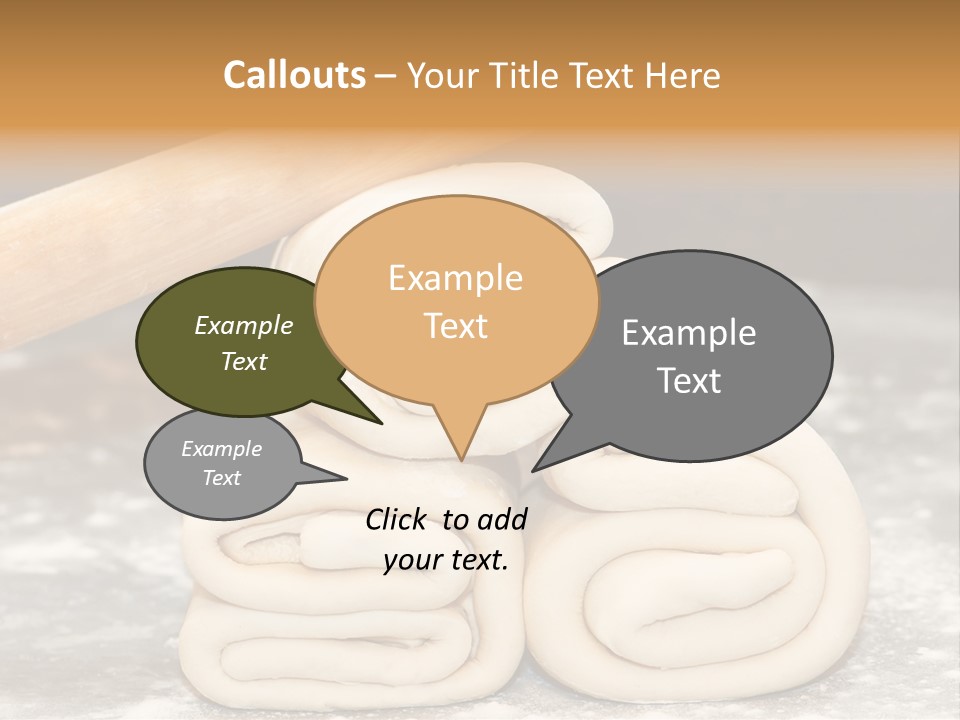 Callouts – Your Title Text Here

Example Text

Example Text

Example Text

Example Text

Click to add your text.